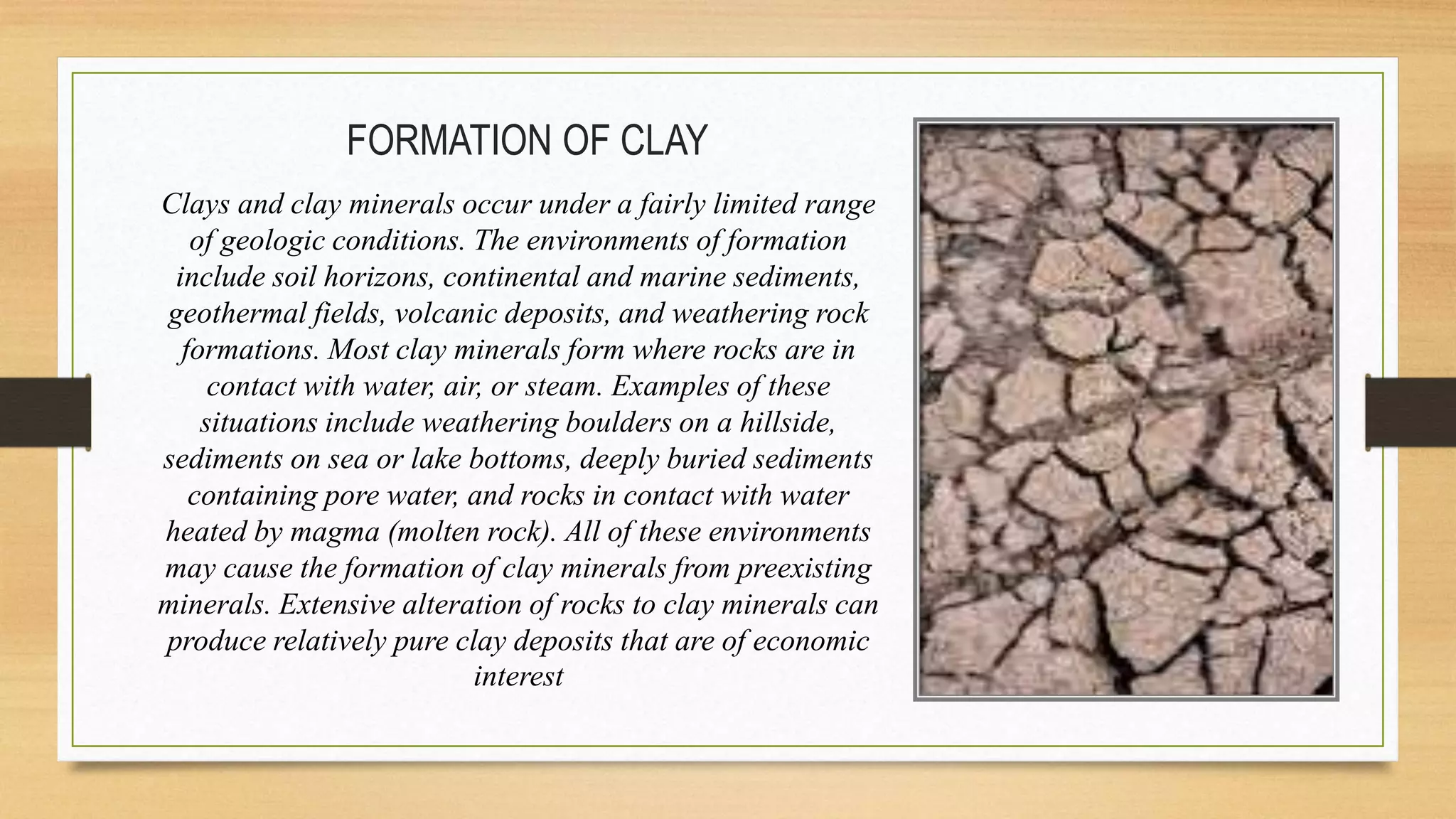 FORMATION OF CLAY

Clays and clay minerals occur under a fairly limited range of geologic conditions. The environments of formation include soil horizons, continental and marine sediments, geothermal fields, volcanic deposits, and weathering rock formations. Most clay minerals form where rocks are in contact with water, air, or steam. Examples of these situations include weathering boulders on a hillside, sediments on sea or lake bottoms, deeply buried sediments containing pore water, and rocks in contact with water heated by magma (molten rock). All of these environments may cause the formation of clay minerals from preexisting minerals. Extensive alteration of rocks to clay minerals can produce relatively pure clay deposits that are of economic interest